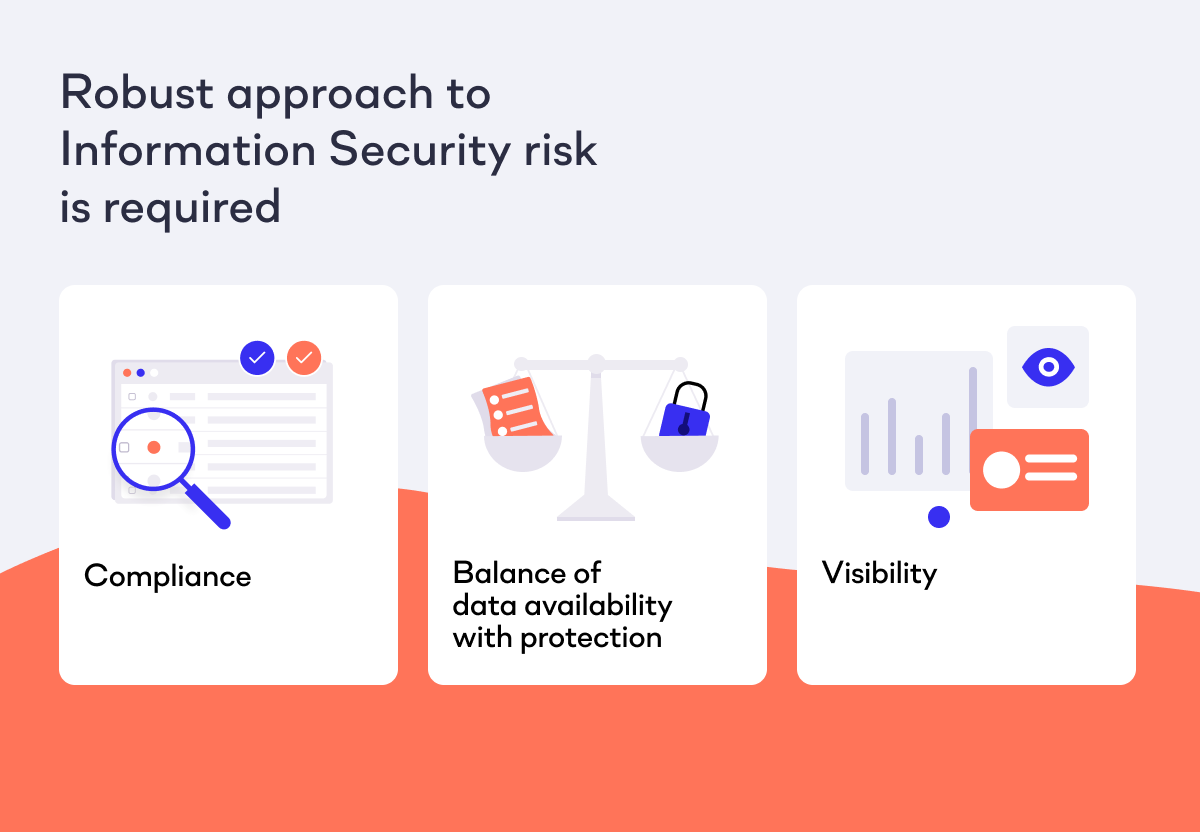 Robust approach to Information Security risk is required

Compliance

Balance of data availability with protection

Visibility